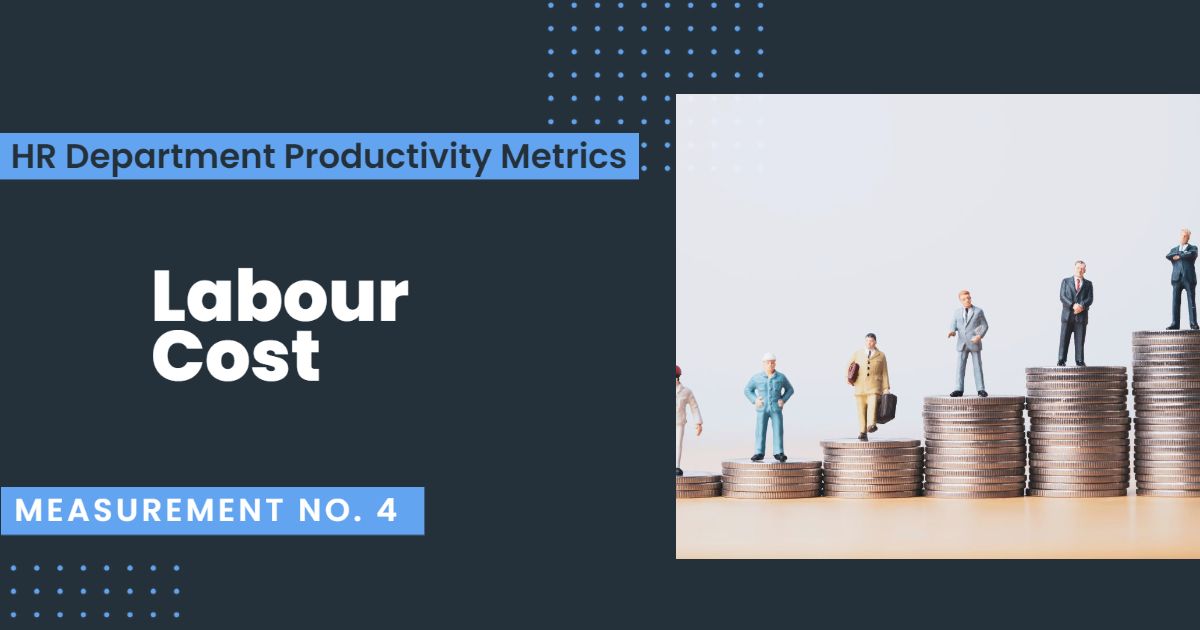 HR Department Productivity Metrics

Labour Cost

MEASUREMENT NO. 4